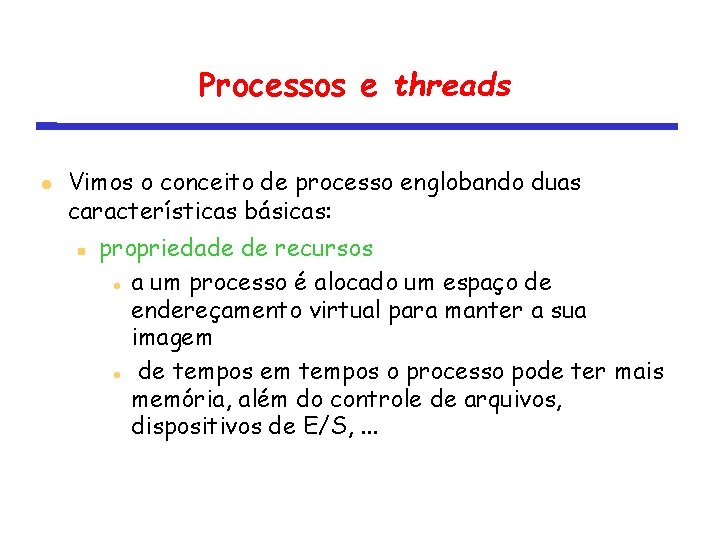 Processos e threads

Vimos o conceito de processo englobando duas características básicas:

propriedade de recursos

a um processo é alocado um espaço de endereçamento virtual para manter a sua imagem

de tempos em tempos o processo pode ter mais memória, além do controle de arquivos, dispositivos de E/S, ...